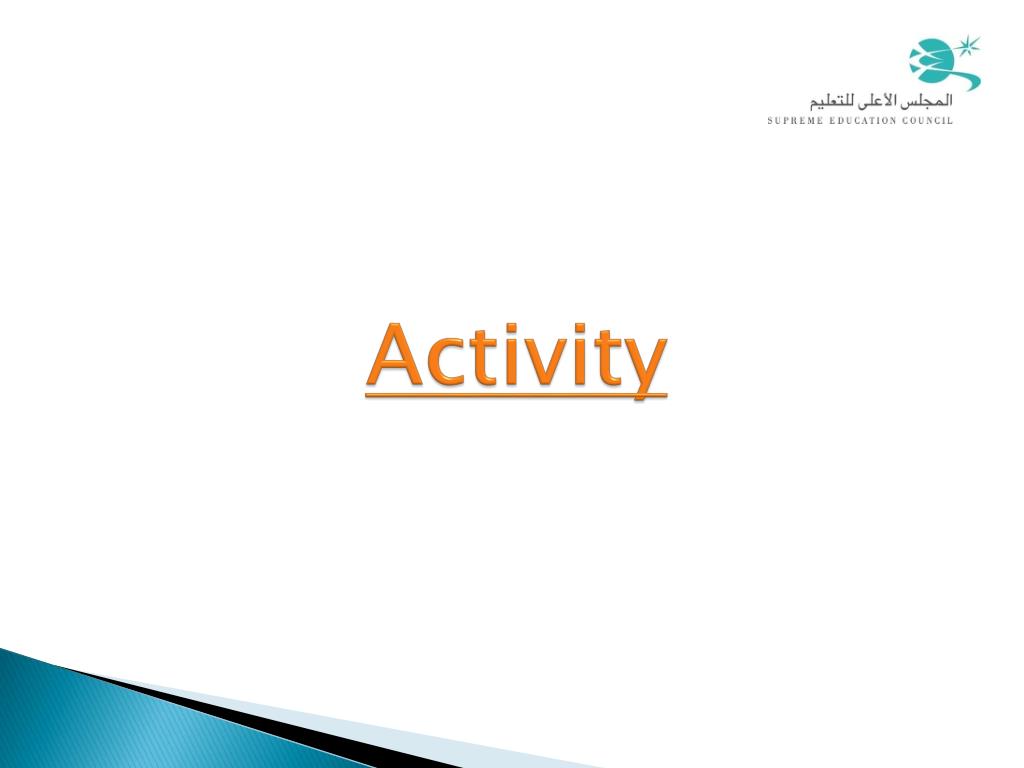 المجلس الأعلى للتعليم
SUPREME EDUCATION COUNCIL

Activity